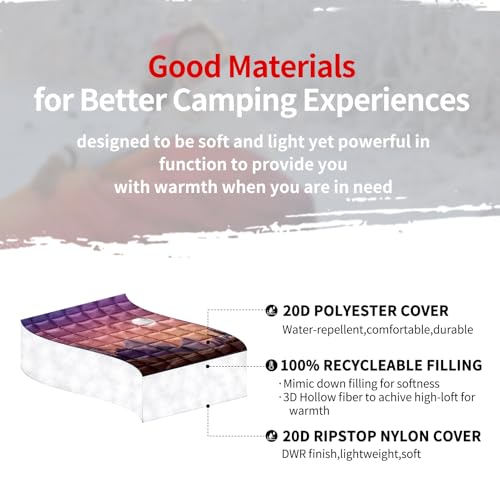 Good Materials
for Better Camping Experiences

designed to be soft and light yet powerful in function to provide you with warmth when you are in need

20D POLYESTER COVER
Water-repellent,comfortable,durable

100% RECYCLEABLE FILLING
· Mimic down filling for softness
· 3D Hollow fiber to achive high-loft for warmth

20D RIPSTOP NYLON COVER
DWR finish,lightweight,soft